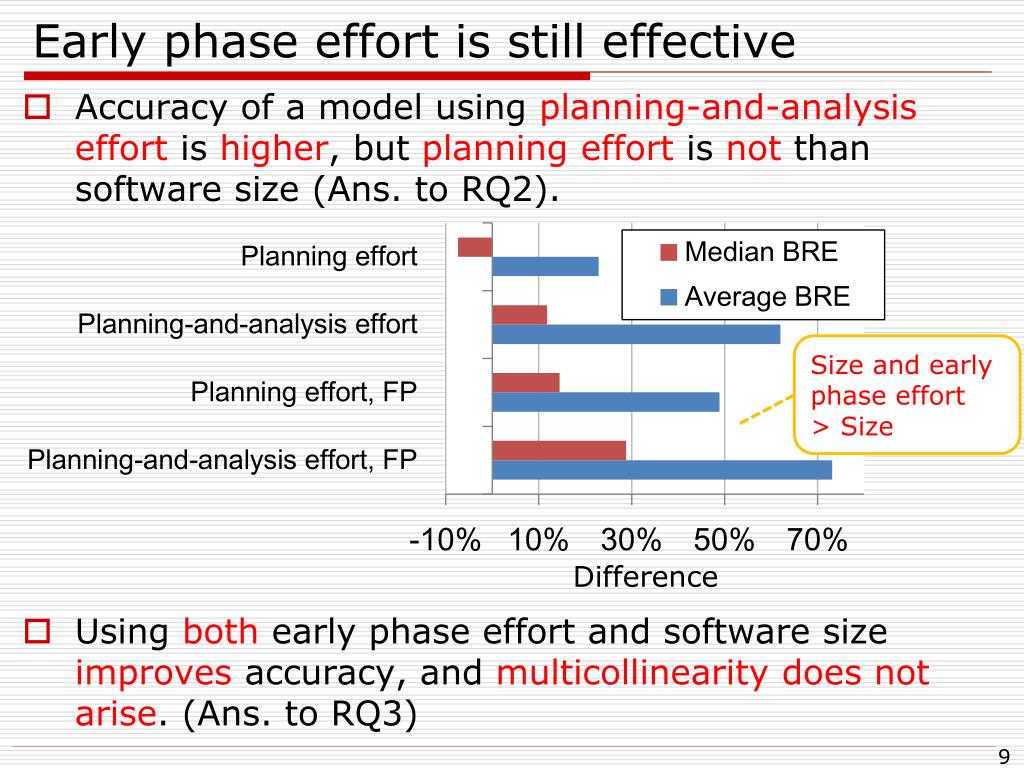 Early phase effort is still effective

Accuracy of a model using planning-and-analysis effort is higher, but planning effort is not than software size (Ans. to RQ2).

Planning effort
Planning-and-analysis effort
Planning effort, FP
Planning-and-analysis effort, FP

Median BRE
Average BRE

Size and early phase effort > Size

-10% 10% 30% 50% 70%
Difference

Using both early phase effort and software size improves accuracy, and multicollinearity does not arise. (Ans. to RQ3)

9